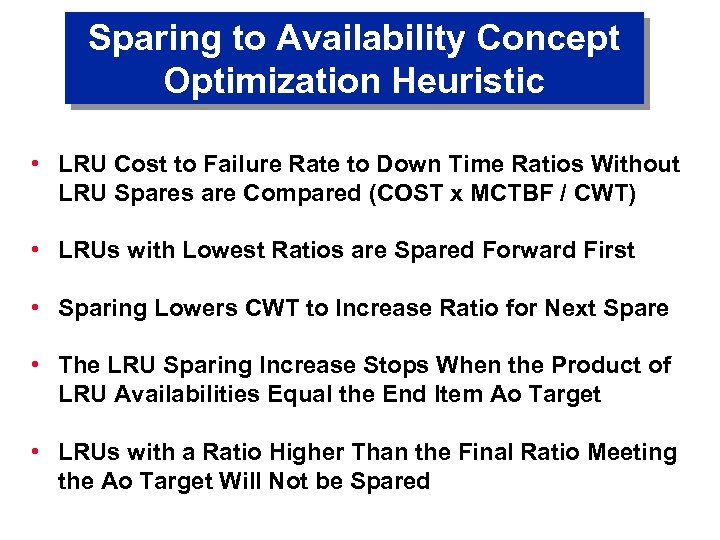 Sparing to Availability Concept Optimization Heuristic

• LRU Cost to Failure Rate to Down Time Ratios Without LRU Spares are Compared (COST x MCTBF / CWT)

• LRUs with Lowest Ratios are Spared Forward First

• Sparing Lowers CWT to Increase Ratio for Next Spare

• The LRU Sparing Increase Stops When the Product of LRU Availabilities Equal the End Item Ao Target

• LRUs with a Ratio Higher Than the Final Ratio Meeting the Ao Target Will Not be Spared